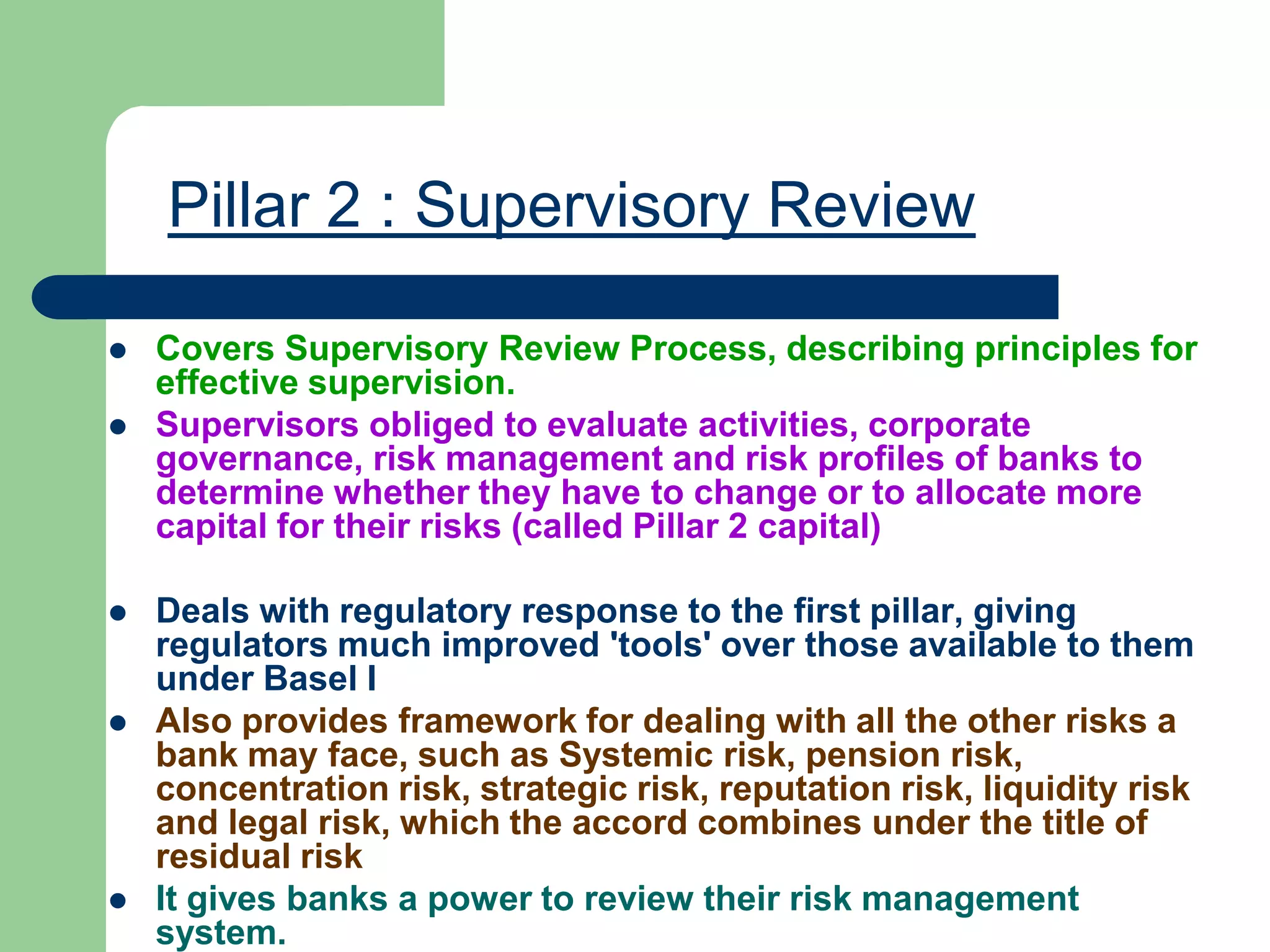 Pillar 2 : Supervisory Review

- Covers Supervisory Review Process, describing principles for effective supervision.
- Supervisors obliged to evaluate activities, corporate governance, risk management and risk profiles of banks to determine whether they have to change or to allocate more capital for their risks (called Pillar 2 capital)

- Deals with regulatory response to the first pillar, giving regulators much improved 'tools' over those available to them under Basel I
- Also provides framework for dealing with all the other risks a bank may face, such as Systemic risk, pension risk, concentration risk, strategic risk, reputation risk, liquidity risk and legal risk, which the accord combines under the title of residual risk
- It gives banks a power to review their risk management system.